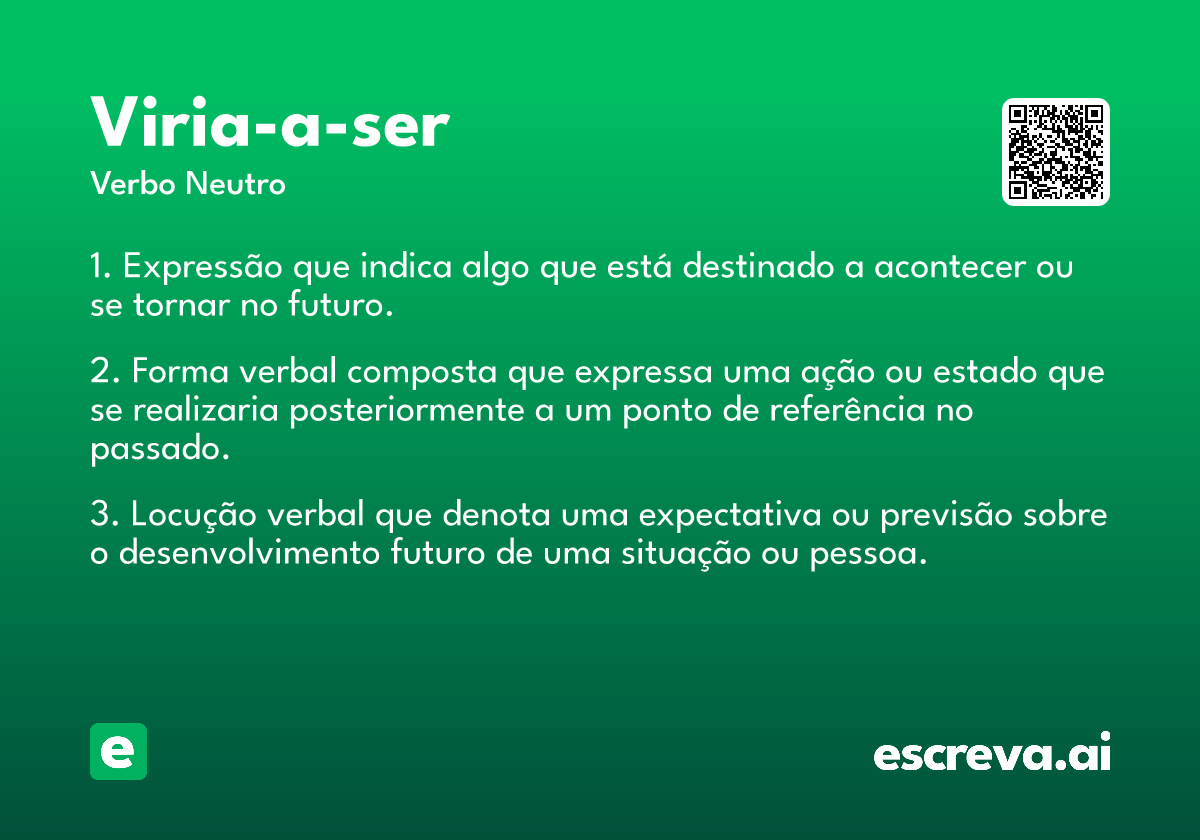 Viria-a-ser
Verbo Neutro

1. Expressão que indica algo que está destinado a acontecer ou se tornar no futuro.

2. Forma verbal composta que expressa uma ação ou estado que se realizaria posteriormente a um ponto de referência no passado.

3. Locução verbal que denota uma expectativa ou previsão sobre o desenvolvimento futuro de uma situação ou pessoa.

e

escreva.ai